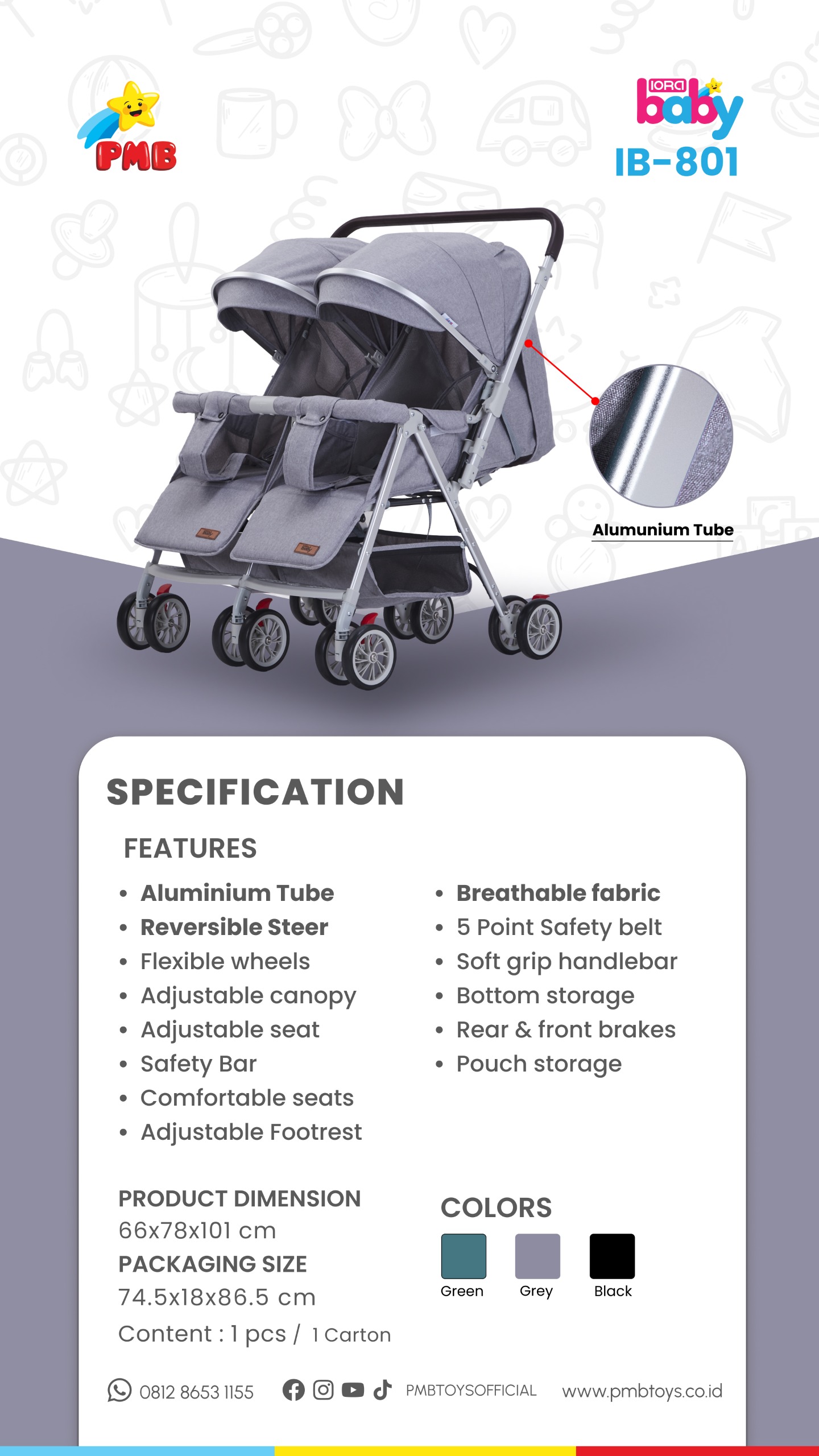 PMB

IORA baby
IB-801

Alumunium Tube

SPECIFICATION

FEATURES

- Aluminium Tube
- Reversible Steer
- Flexible wheels
- Adjustable canopy
- Adjustable seat
- Safety Bar
- Comfortable seats
- Adjustable Footrest

- Breathable fabric
- 5 Point Safety belt
- Soft grip handlebar
- Bottom storage
- Rear & front brakes
- Pouch storage

PRODUCT DIMENSION
66x78x101 cm
PACKAGING SIZE
74.5x18x86.5 cm
Content : 1 pcs / 1 Carton

COLORS
Green Grey Black

0812 8653 1155 PMBTOYSOFFICIAL www.pmbtoys.co.id